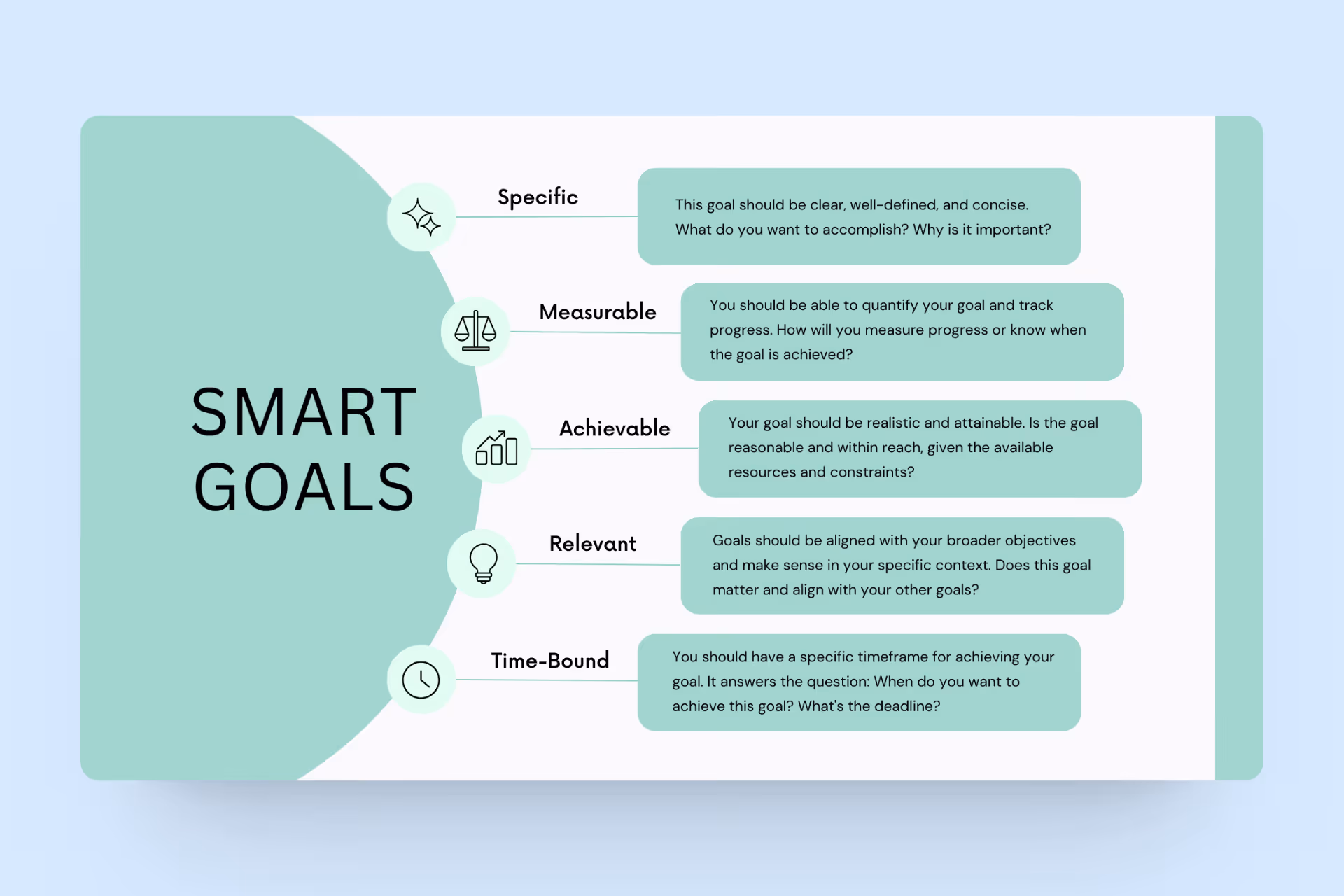 SMART GOALS

Specific

This goal should be clear, well-defined, and concise. What do you want to accomplish? Why is it important?

Measurable

You should be able to quantify your goal and track progress. How will you measure progress or know when the goal is achieved?

Achievable

Your goal should be realistic and attainable. Is the goal reasonable and within reach, given the available resources and constraints?

Relevant

Goals should be aligned with your broader objectives and make sense in your specific context. Does this goal matter and align with your other goals?

Time-Bound

You should have a specific timeframe for achieving your goal. It answers the question: When do you want to achieve this goal? What's the deadline?